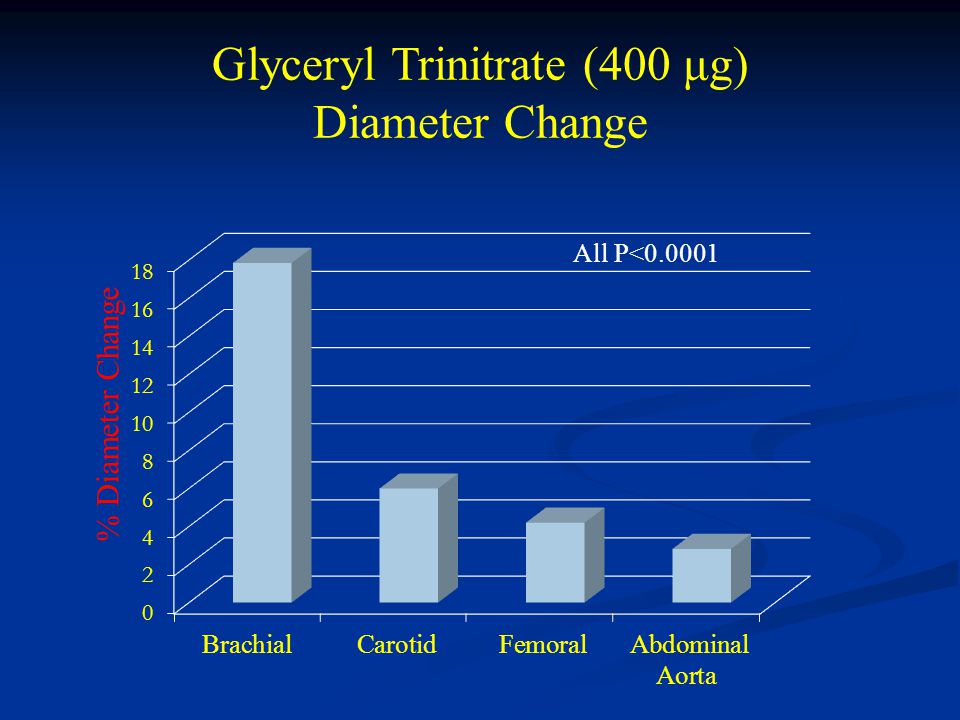 Glyceryl Trinitrate (400 μg)
Diameter Change

All P<0.0001

% Diameter Change

18
16
14
12
10
8
6
4
2
0

Brachial
Carotid
Femoral
Abdominal Aorta